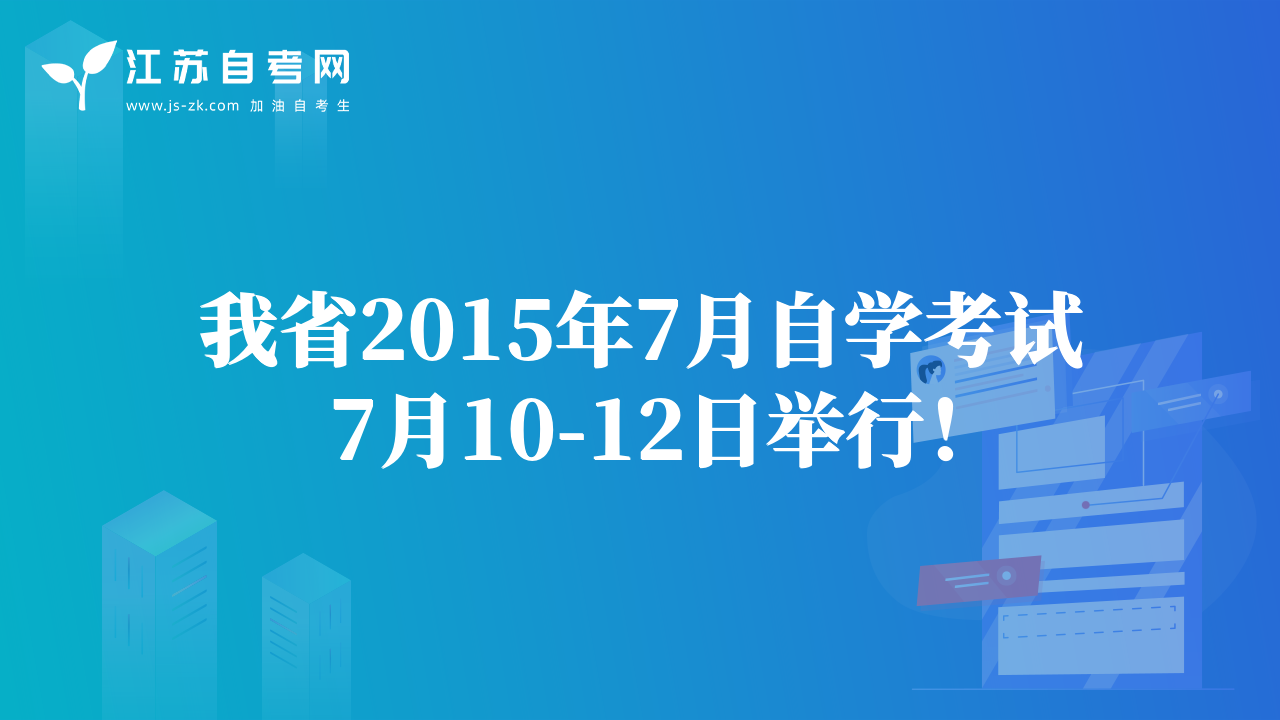 江苏自考网
www.js-zk.com 加油自考生

我省2015年7月自学考试 7月10-12日举行！